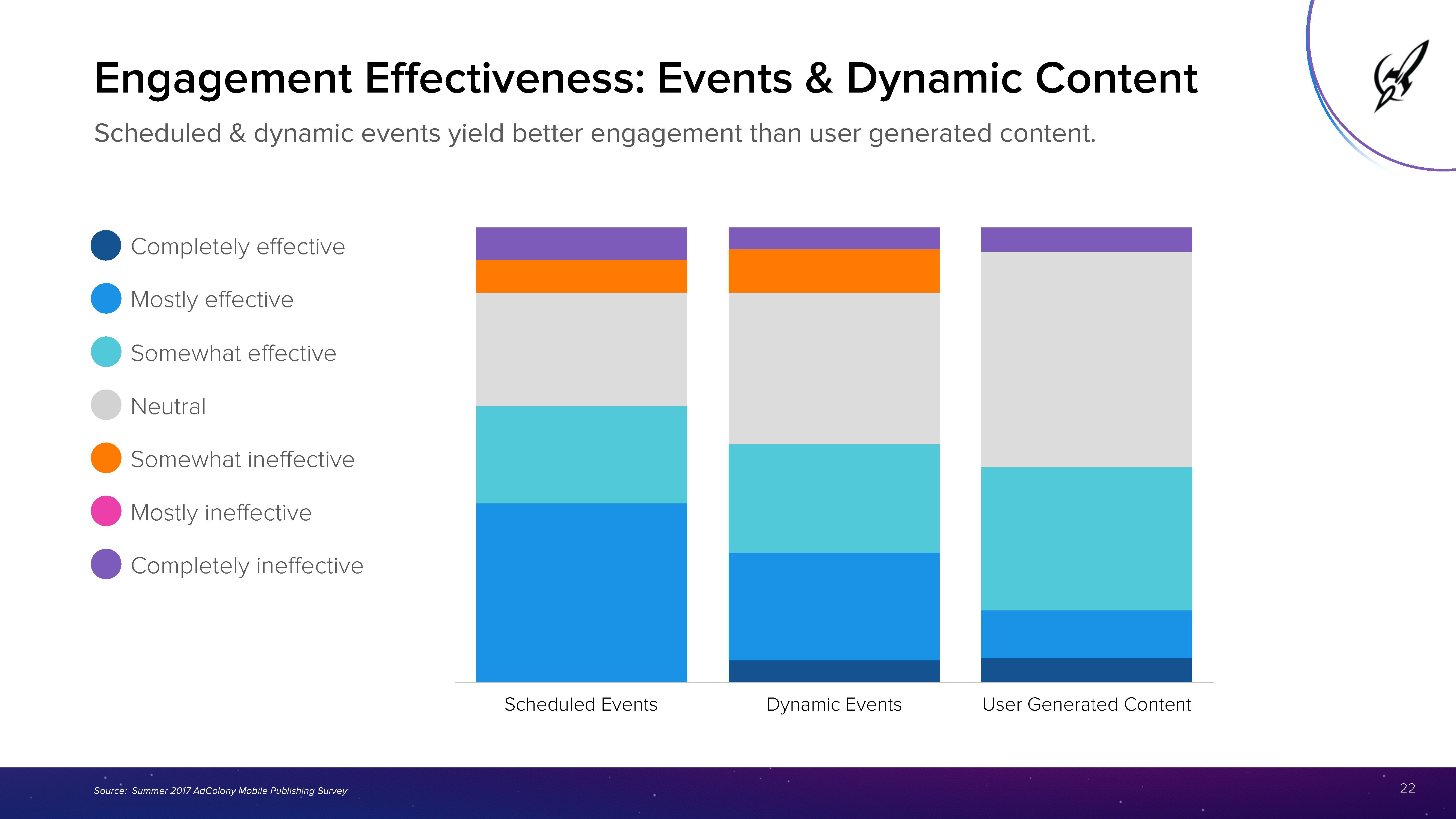 Engagement Effectiveness: Events & Dynamic Content

Scheduled & dynamic events yield better engagement than user generated content.

Completely effective
Mostly effective
Somewhat effective
Neutral
Somewhat ineffective
Mostly ineffective
Completely ineffective

Scheduled Events
Dynamic Events
User Generated Content

Source: Summer 2017 AdColony Mobile Publishing Survey

22